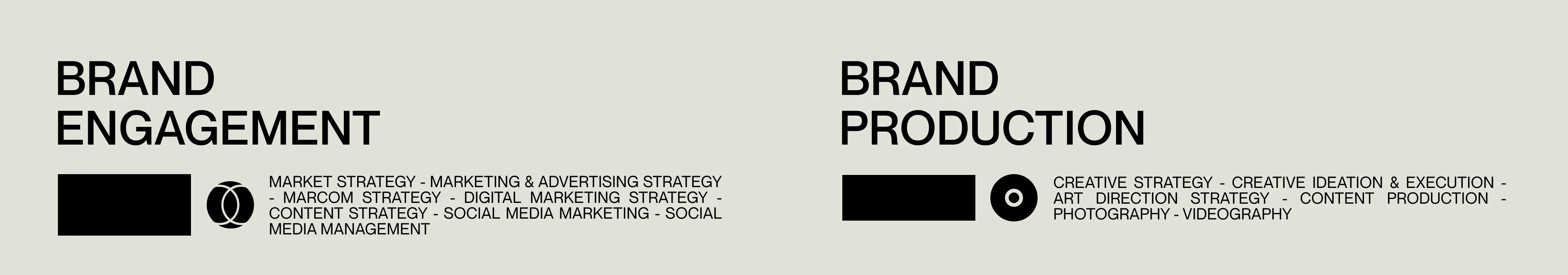 BRAND ENGAGEMENT

MARKET STRATEGY - MARKETING & ADVERTISING STRATEGY - MARCOM STRATEGY - DIGITAL MARKETING STRATEGY - CONTENT STRATEGY - SOCIAL MEDIA MARKETING - SOCIAL MEDIA MANAGEMENT

BRAND PRODUCTION

CREATIVE STRATEGY - CREATIVE IDEATION & EXECUTION - ART DIRECTION STRATEGY - CONTENT PRODUCTION - PHOTOGRAPHY - VIDEOGRAPHY